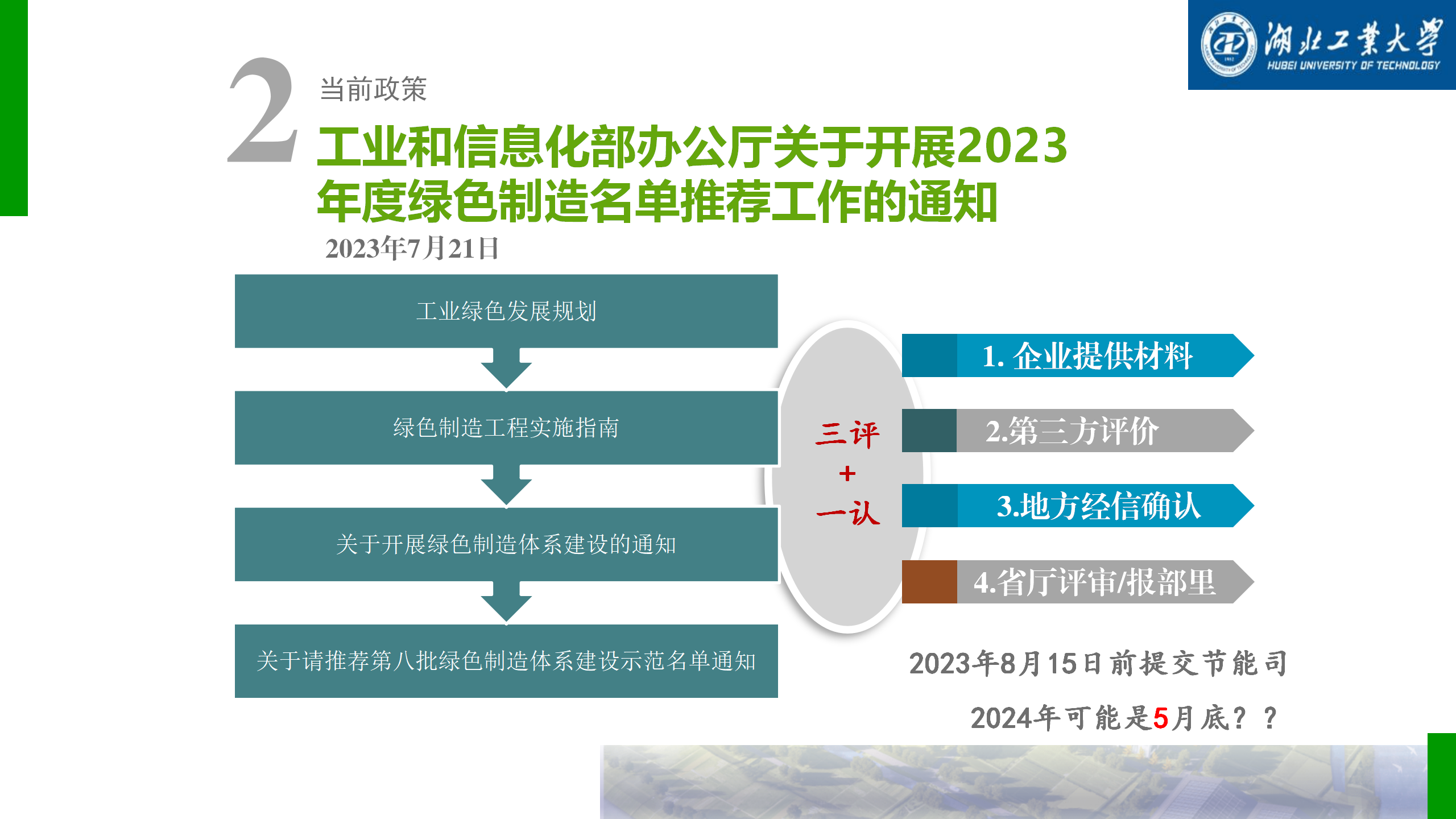 湖北工業大學
HUBEI UNIVERSITY OF TECHNOLOGY

2 当前政策

工业和信息化部办公厅关于开展2023年度绿色制造名单推荐工作的通知

2023年7月21日

工业绿色发展规划

绿色制造工程实施指南

关于开展绿色制造体系建设的通知

关于请推荐第八批绿色制造体系建设示范名单通知

三评
+
一认

1. 企业提供材料

2.第三方评价

3.地方经信确认

4.省厅评审/报部里

2023年8月15日前提交节能司

2024年可能是5月底？？